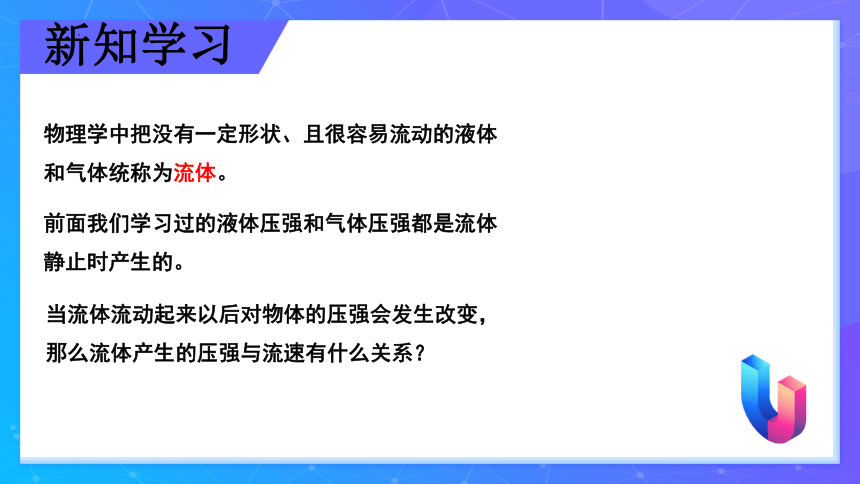 新知学习

物理学中把没有一定形状、且很容易流动的液体和气体统称为流体。

前面我们学习过的液体压强和气体压强都是流体静止时产生的。

当流体流动起来以后对物体的压强会发生改变，那么流体产生的压强与流速有什么关系？